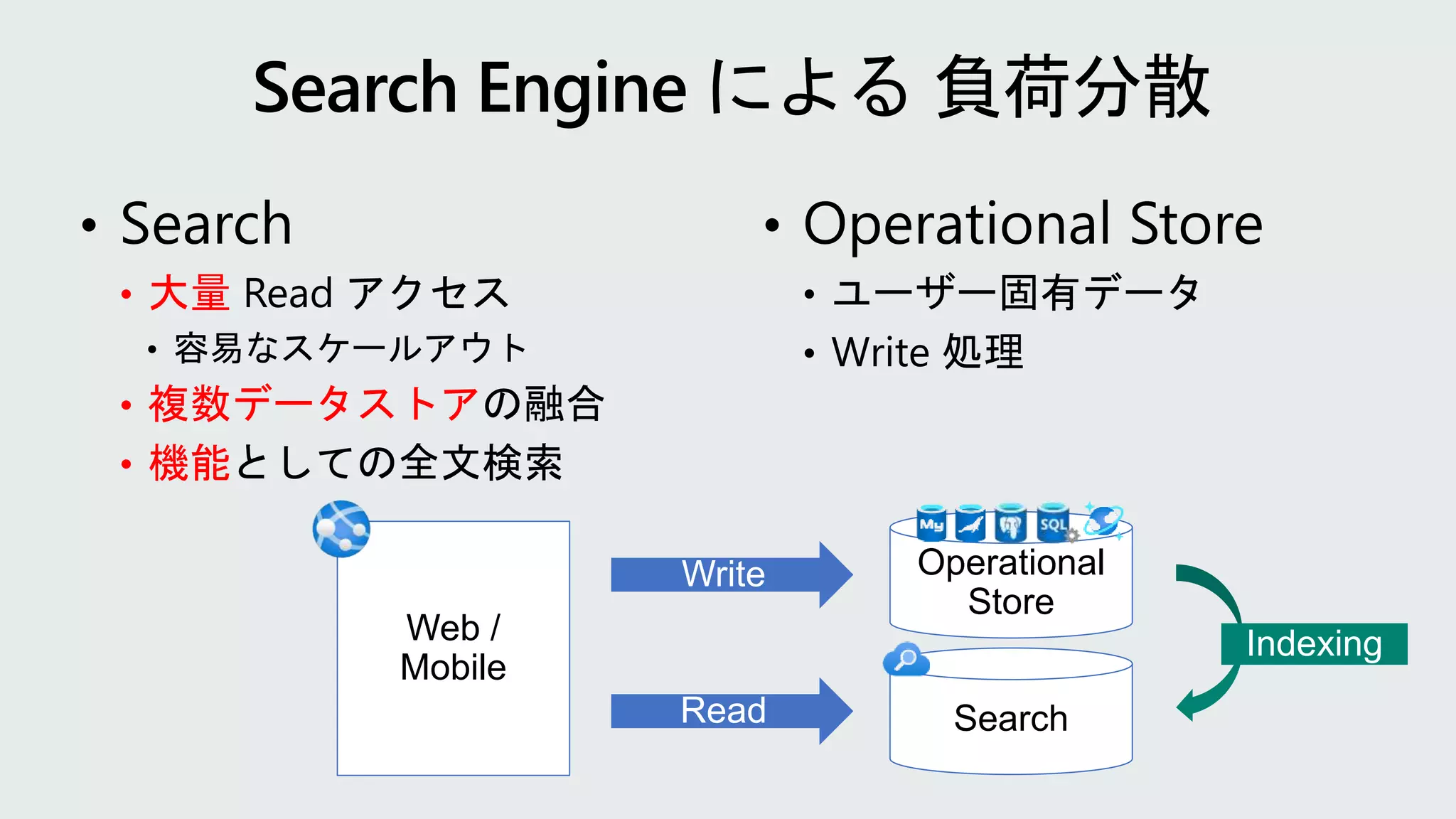 Search Engine による 負荷分散

• Search
  • 大量 Read アクセス
    • 容易なスケールアウト
  • 複数データストアの融合
  • 機能としての全文検索

• Operational Store
  • ユーザー固有データ
  • Write 処理

Web / Mobile

Write

Read

My SQL

Operational Store

Search

Indexing